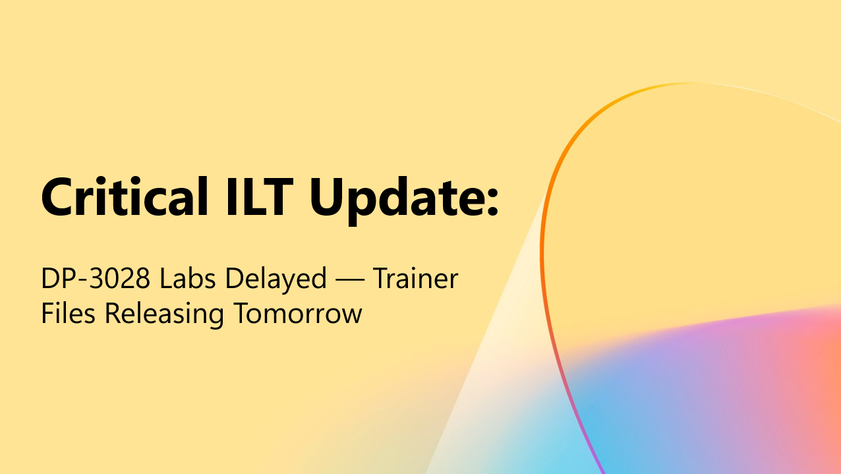 Critical ILT Update:

DP-3028 Labs Delayed — Trainer Files Releasing Tomorrow